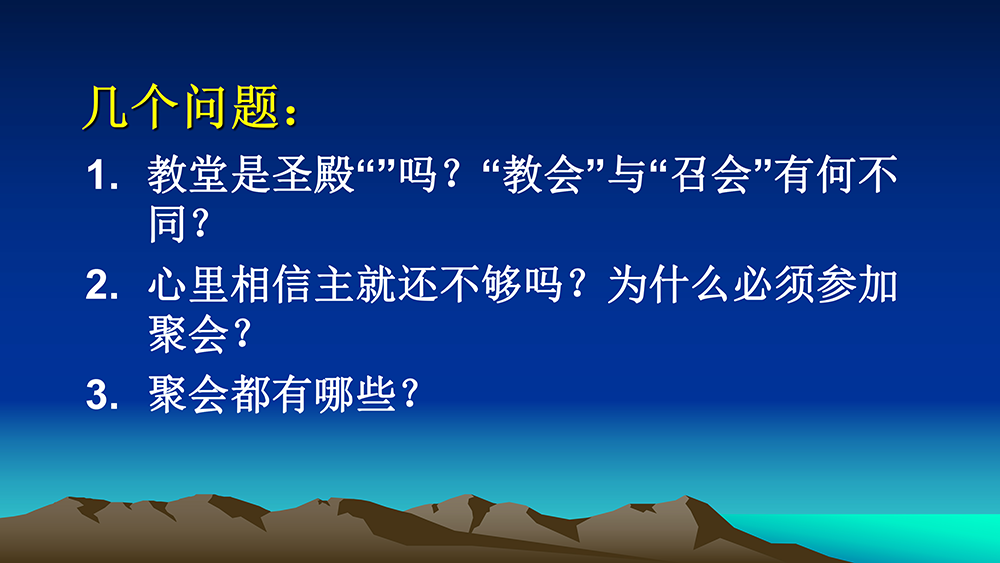 几个问题：

1. 教堂是圣殿“”吗？“教会”与“召会”有何不同？

2. 心里相信主就还不够吗？为什么必须参加聚会？

3. 聚会都有哪些？